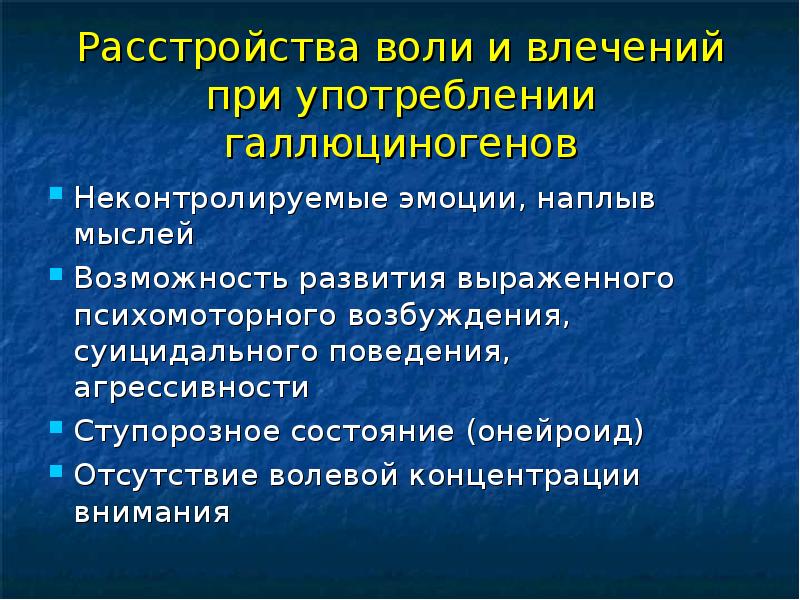 Расстройства воли и влечений при употреблении галлюциногенов

- Неконтролируемые эмоции, наплыв мыслей
- Возможность развития выраженного психомоторного возбуждения, суицидального поведения, агрессивности
- Ступорозное состояние (онейроид)
- Отсутствие волевой концентрации внимания